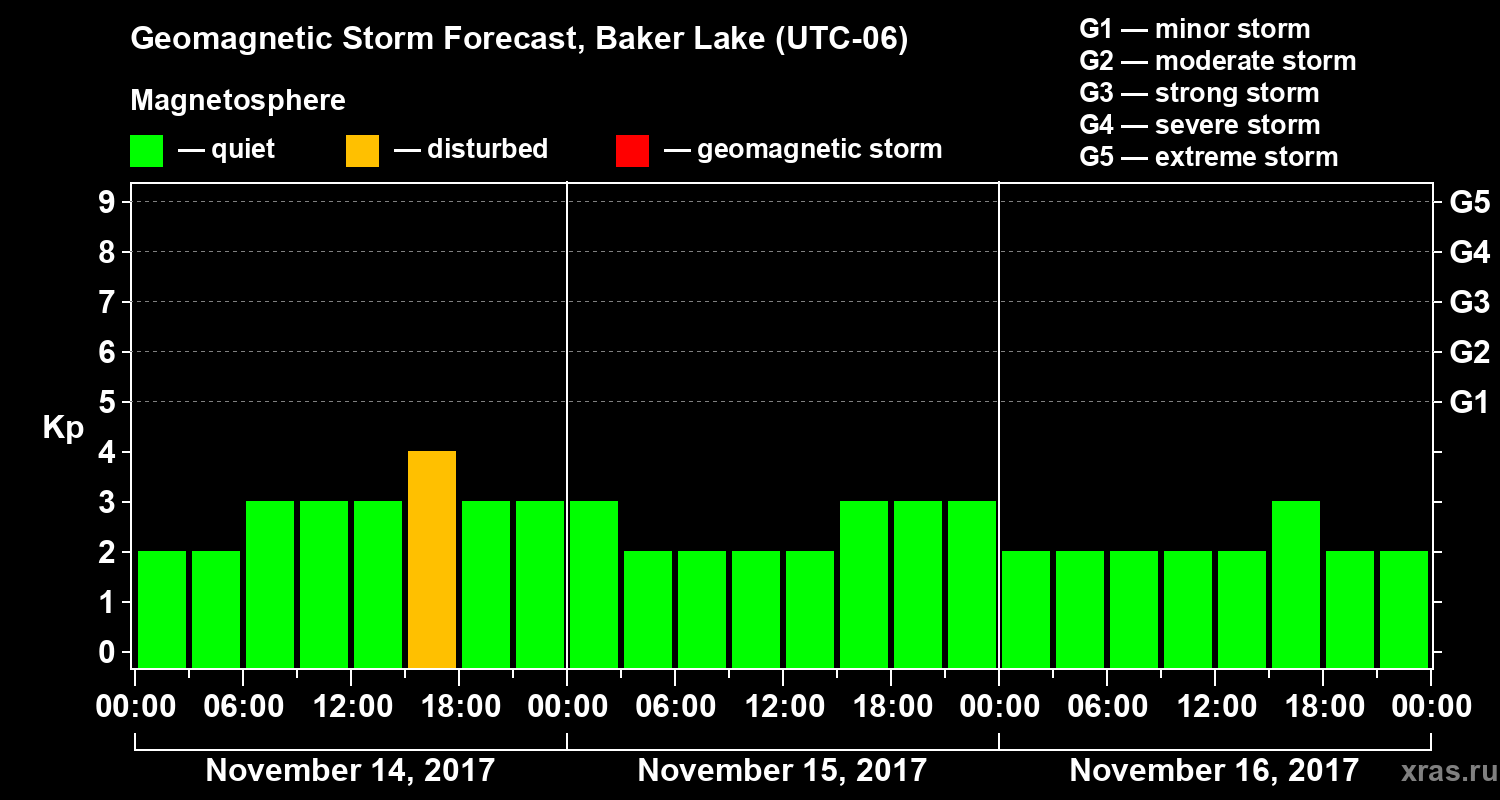 Geomagnetic Storm Forecast, Baker Lake (UTC-06)

Magnetosphere

— quiet — disturbed — geomagnetic storm

G1 — minor storm
G2 — moderate storm
G3 — strong storm
G4 — severe storm
G5 — extreme storm

Kp

9
8
7
6
5
4
3
2
1
0

G5
G4
G3
G2
G1

00:00 06:00 12:00 18:00 00:00 06:00 12:00 18:00 00:00 06:00 12:00 18:00 00:00

November 14, 2017 November 15, 2017 November 16, 2017

xras.ru